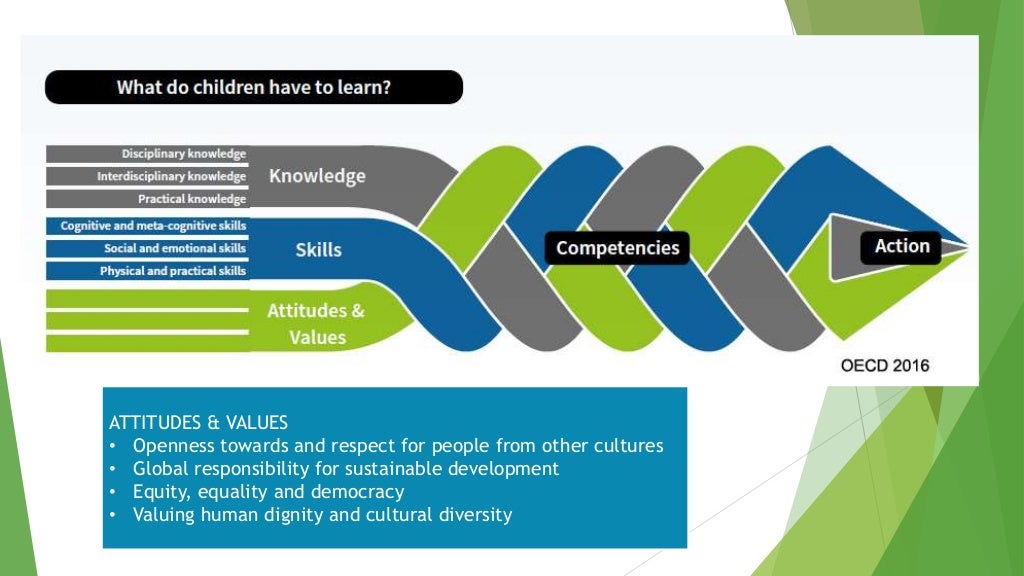 What do children have to learn?

Disciplinary knowledge
Interdisciplinary knowledge
Practical knowledge
Knowledge

Cognitive and meta-cognitive skills
Social and emotional skills
Physical and practical skills
Skills

Attitudes & Values

Competencies

Action

OECD 2016

ATTITUDES & VALUES
• Openness towards and respect for people from other cultures
• Global responsibility for sustainable development
• Equity, equality and democracy
• Valuing human dignity and cultural diversity